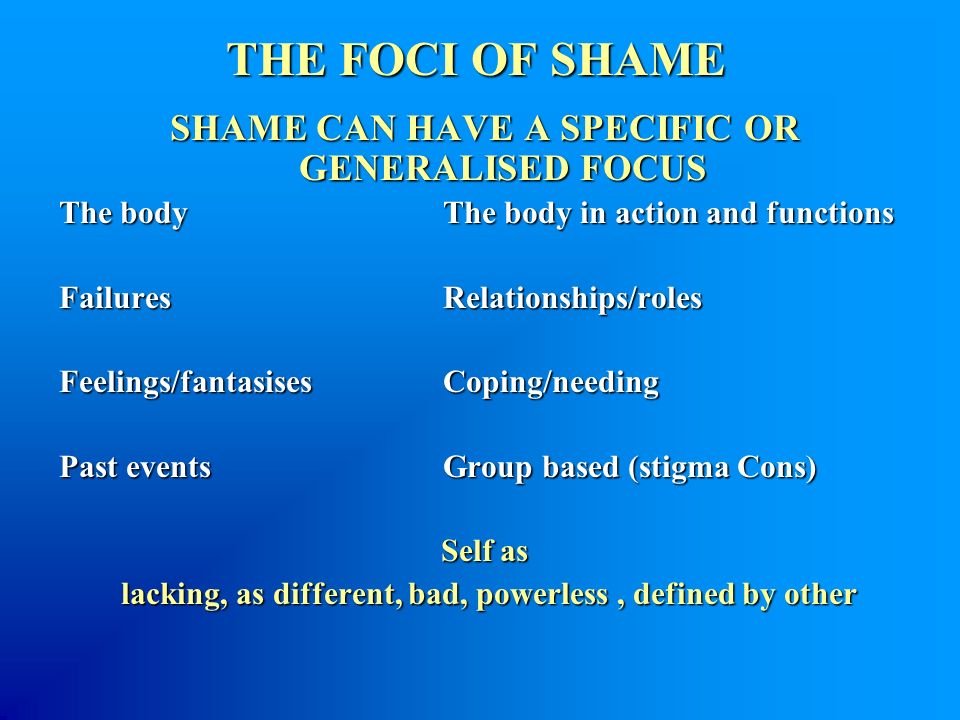 THE FOCI OF SHAME

SHAME CAN HAVE A SPECIFIC OR GENERALISED FOCUS

The body

Failures

Feelings/fantasises

Past events

The body in action and functions

Relationships/roles

Coping/needing

Group based (stigma Cons)

Self as
lacking, as different, bad, powerless , defined by other